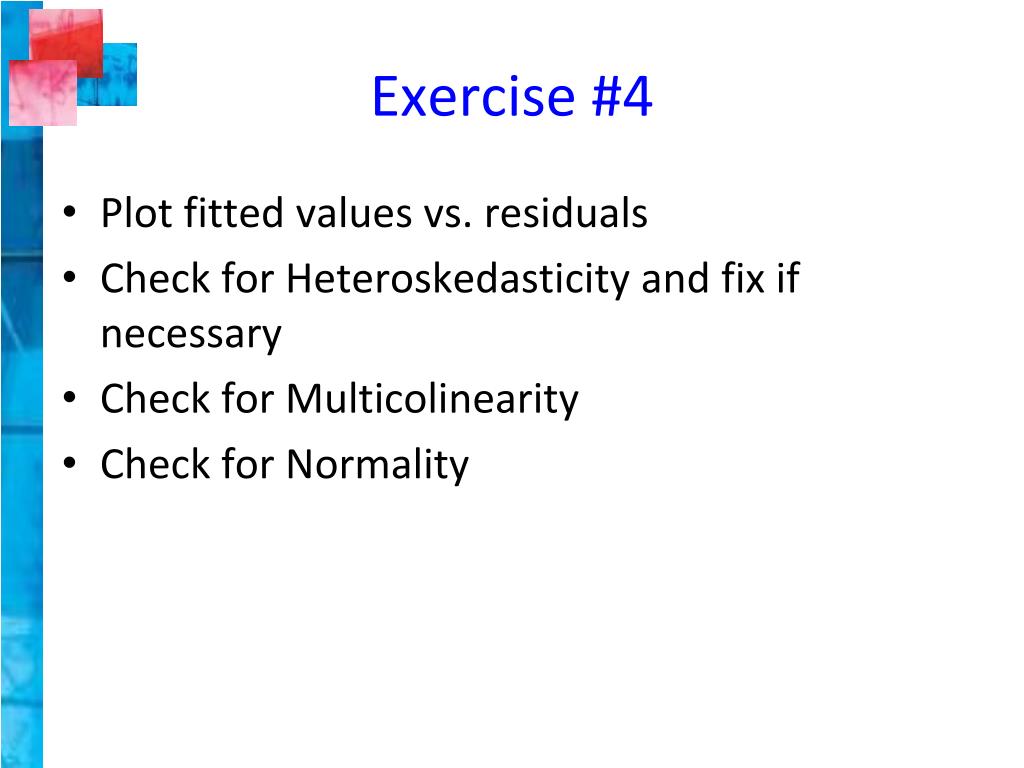 Exercise #4

• Plot fitted values vs. residuals
• Check for Heteroskedasticity and fix if necessary
• Check for Multicolinearity
• Check for Normality